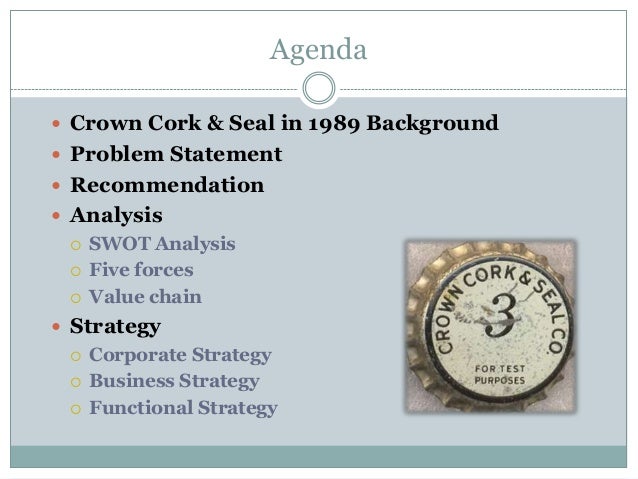 Agenda

- Crown Cork & Seal in 1989 Background
- Problem Statement
- Recommendation
- Analysis
  - SWOT Analysis
  - Five forces
  - Value chain
- Strategy
  - Corporate Strategy
  - Business Strategy
  - Functional Strategy

CROWN CORK & SEAL CO.
3
FOR TEST PURPOSES